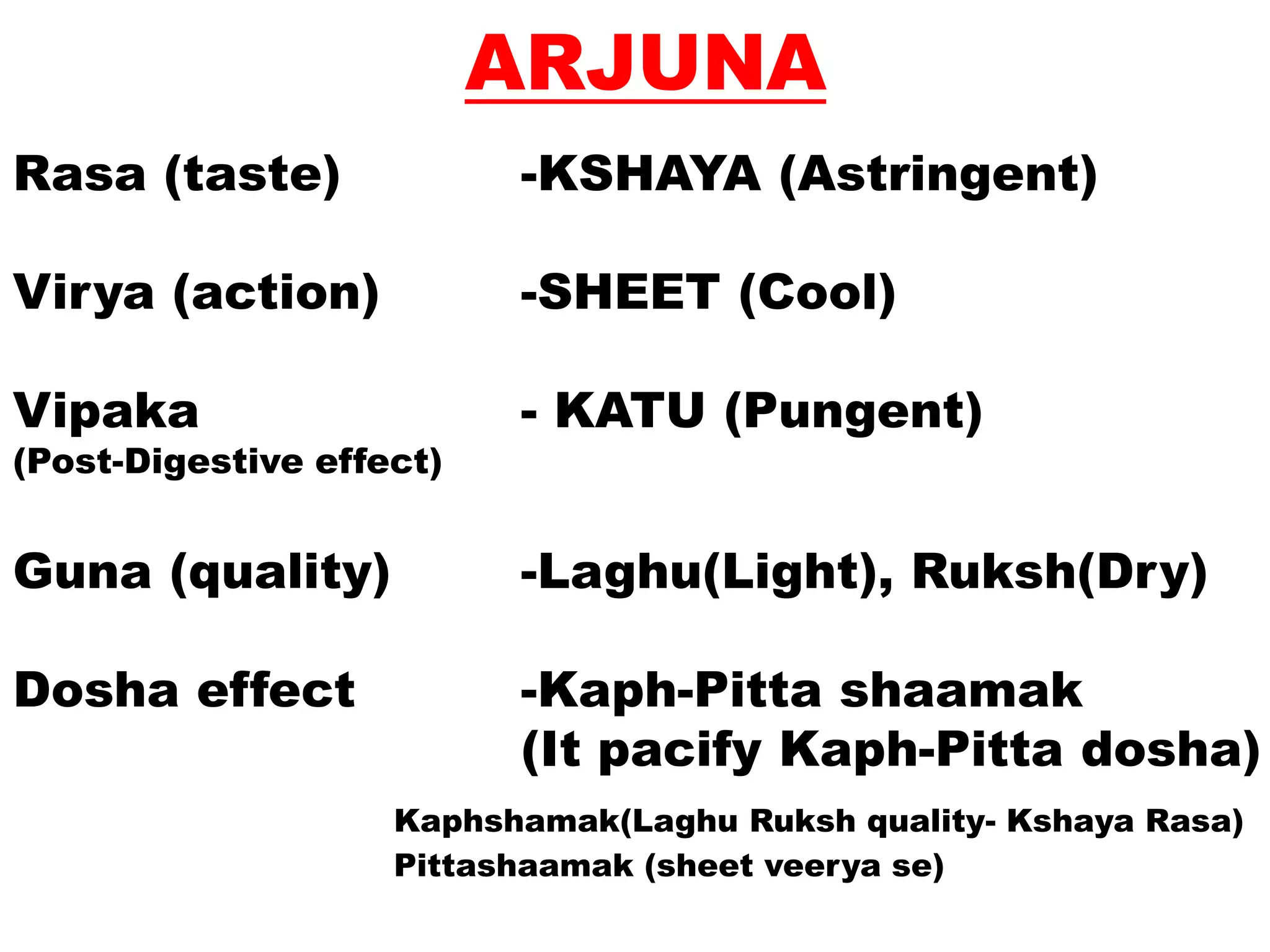 ARJUNA

Rasa (taste) -KSHAYA (Astringent)

Virya (action) -SHEET (Cool)

Vipaka (Post-Digestive effect) - KATU (Pungent)

Guna (quality) -Laghu(Light), Ruksh(Dry)

Dosha effect -Kaph-Pitta shaamak (It pacify Kaph-Pitta dosha)

Kaphshamak(Laghu Ruksh quality- Kshaya Rasa)
Pittashaamak (sheet veerya se)